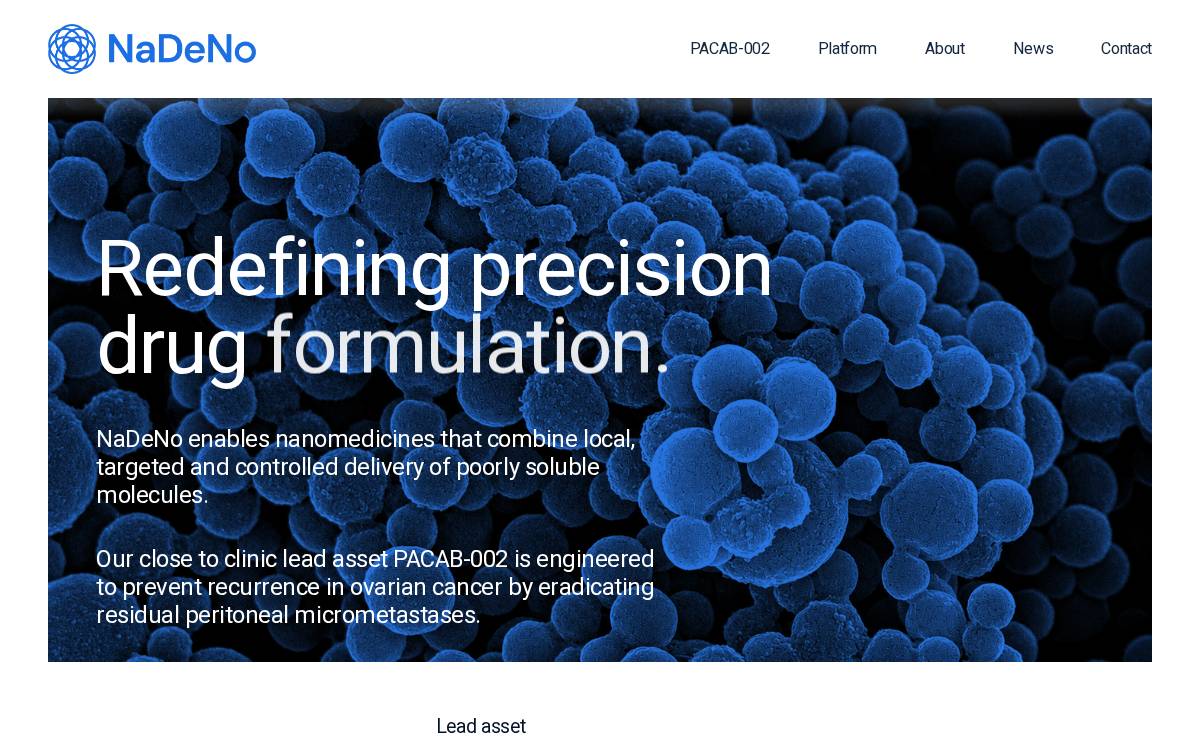 NaDeNo

PACAB-002 Platform About News Contact

Redefining precision drug formulation.

NaDeNo enables nanomedicines that combine local, targeted and controlled delivery of poorly soluble molecules.

Our close to clinic lead asset PACAB-002 is engineered to prevent recurrence in ovarian cancer by eradicating residual peritoneal micrometastases.

Lead asset